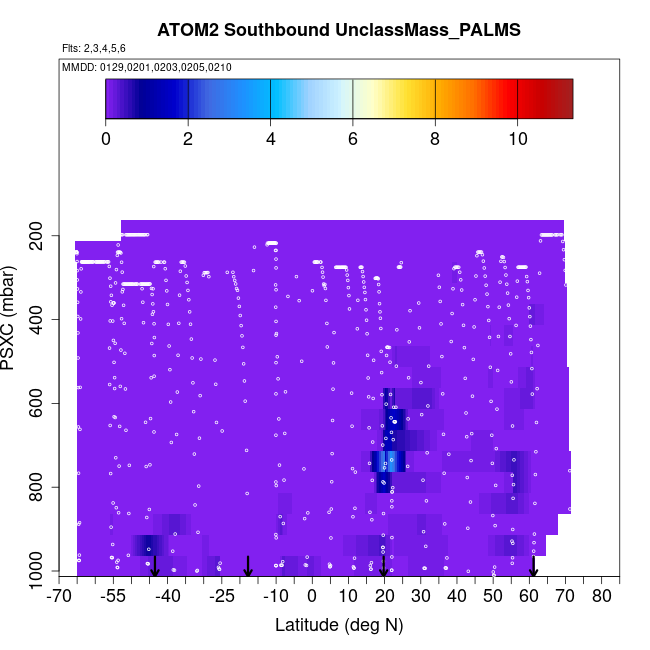 ATOM2 Southbound UnclassMass_PALMS

Flts: 2,3,4,5,6

MMDD: 0129,0201,0203,0205,0210

0
2
4
6
8
10

PSXC (mbar)

200
400
600
800
1000

-70
-55
-40
-25
-10
0
10
20
30
40
50
60
70
80

Latitude (deg N)